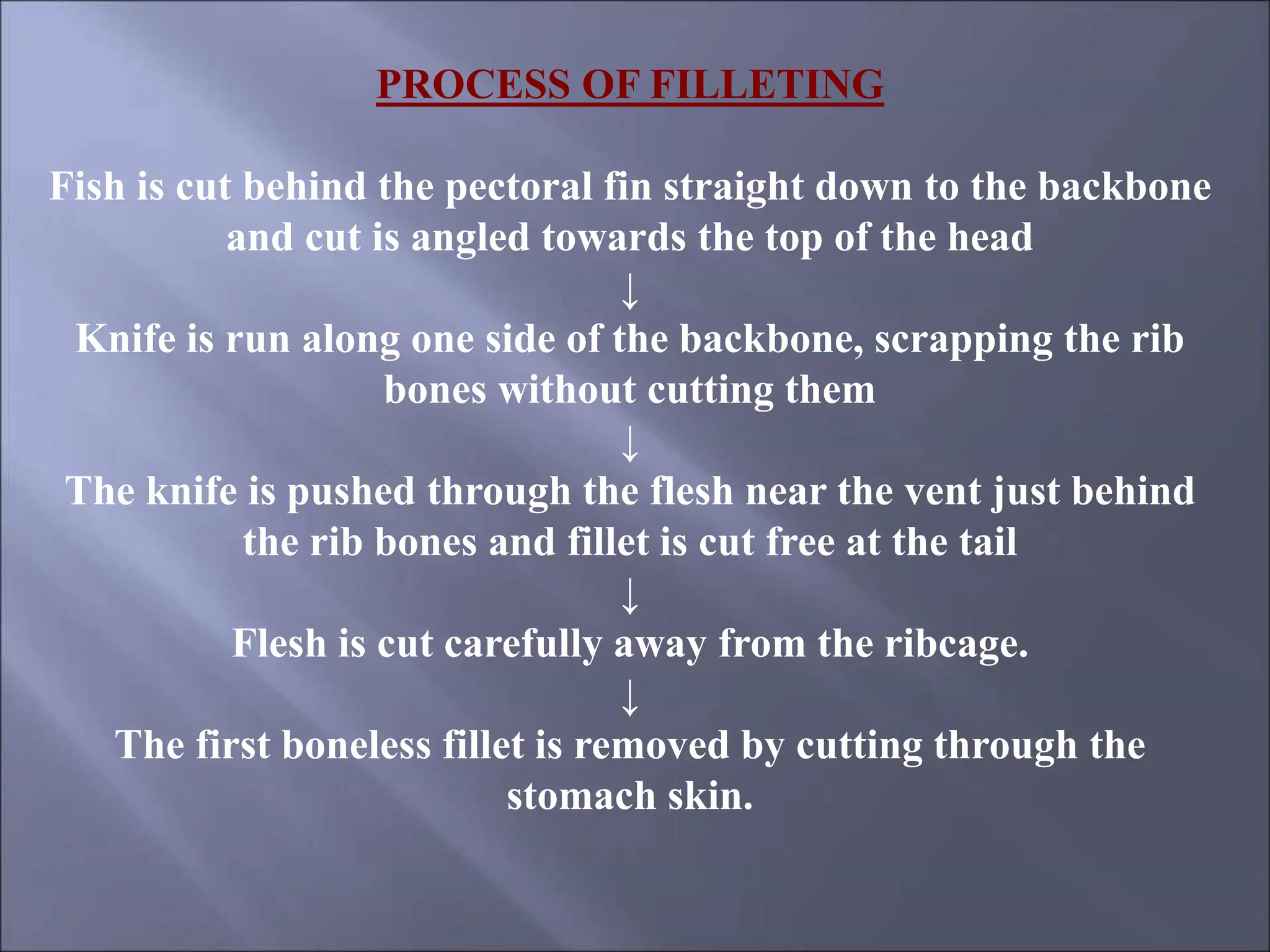 PROCESS OF FILLETING

Fish is cut behind the pectoral fin straight down to the backbone and cut is angled towards the top of the head

↓

Knife is run along one side of the backbone, scrapping the rib bones without cutting them

↓

The knife is pushed through the flesh near the vent just behind the rib bones and fillet is cut free at the tail

↓

Flesh is cut carefully away from the ribcage.

↓

The first boneless fillet is removed by cutting through the stomach skin.